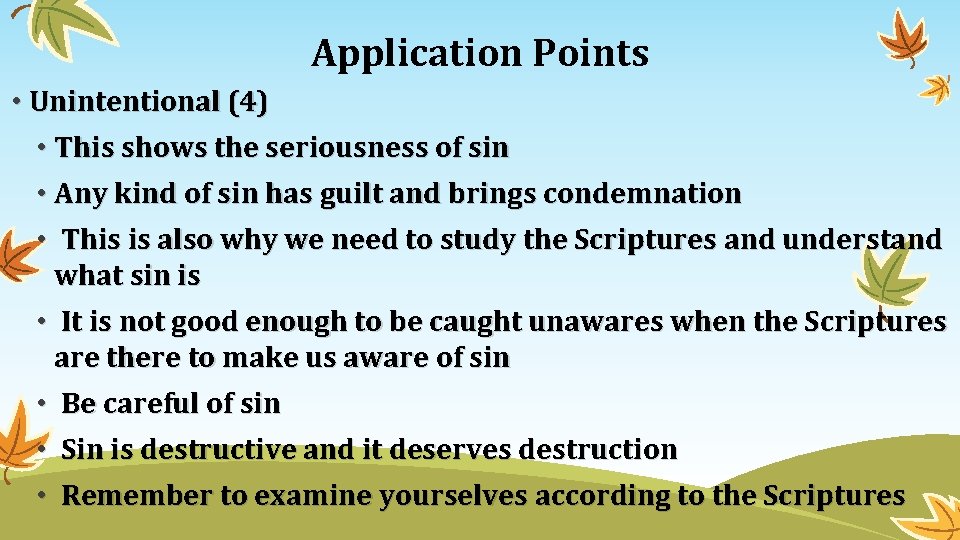 Application Points

• Unintentional (4)

• This shows the seriousness of sin

• Any kind of sin has guilt and brings condemnation

• This is also why we need to study the Scriptures and understand what sin is

• It is not good enough to be caught unawares when the Scriptures are there to make us aware of sin

• Be careful of sin

• Sin is destructive and it deserves destruction

• Remember to examine yourselves according to the Scriptures